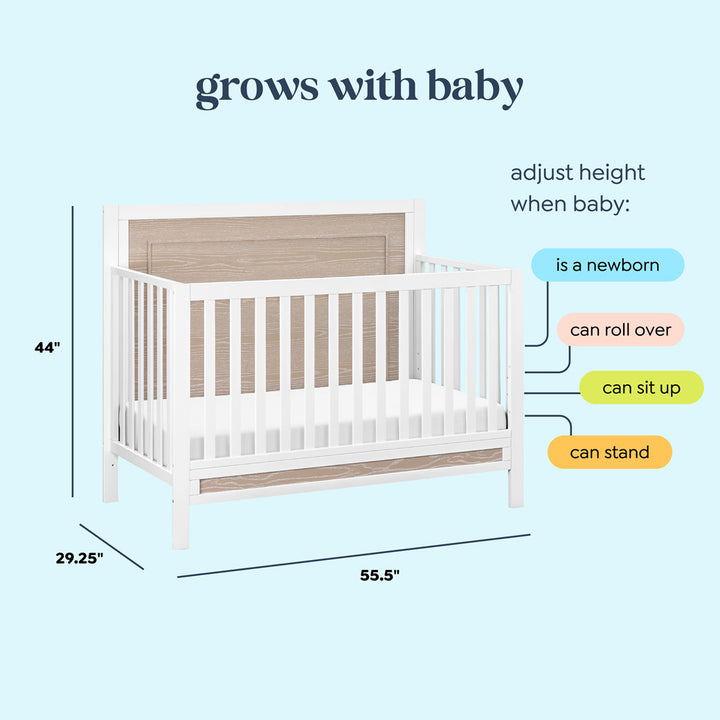 grows with baby

adjust height when baby:

is a newborn

can roll over

can sit up

can stand

44"

29.25"

55.5"